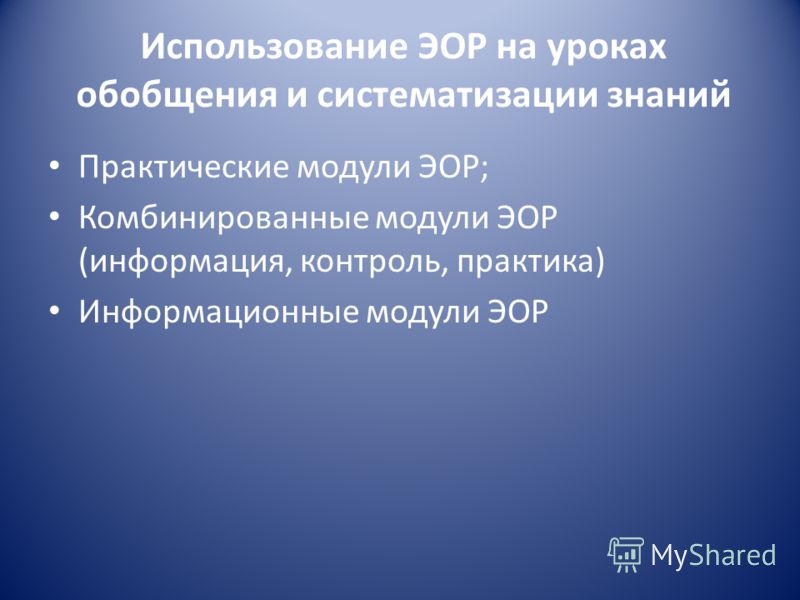 Использование ЭОР на уроках обобщения и систематизации знаний

• Практические модули ЭОР;
• Комбинированные модули ЭОР (информация, контроль, практика)
• Информационные модули ЭОР

MyShared